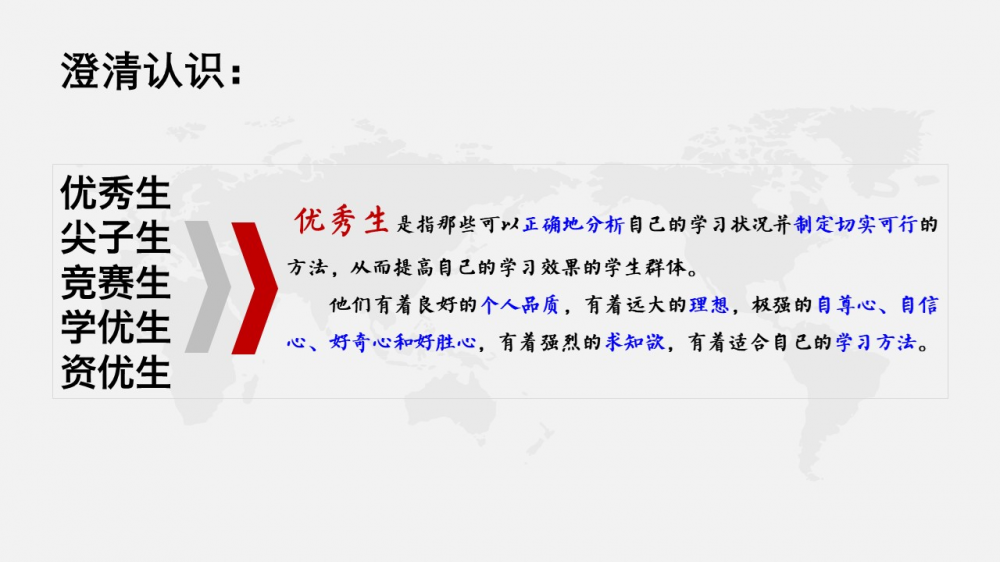 澄清认识：

优秀生
尖子生
竞赛生
学优生
资优生

优秀生是指那些可以正确地分析自己的学习状况并制定切实可行的方法，从而提高自己的学习效果的学生群体。

他们有着良好的个人品质，有着远大的理想，极强的自尊心、自信心、好奇心和好胜心，有着强烈的求知欲，有着适合自己的学习方法。